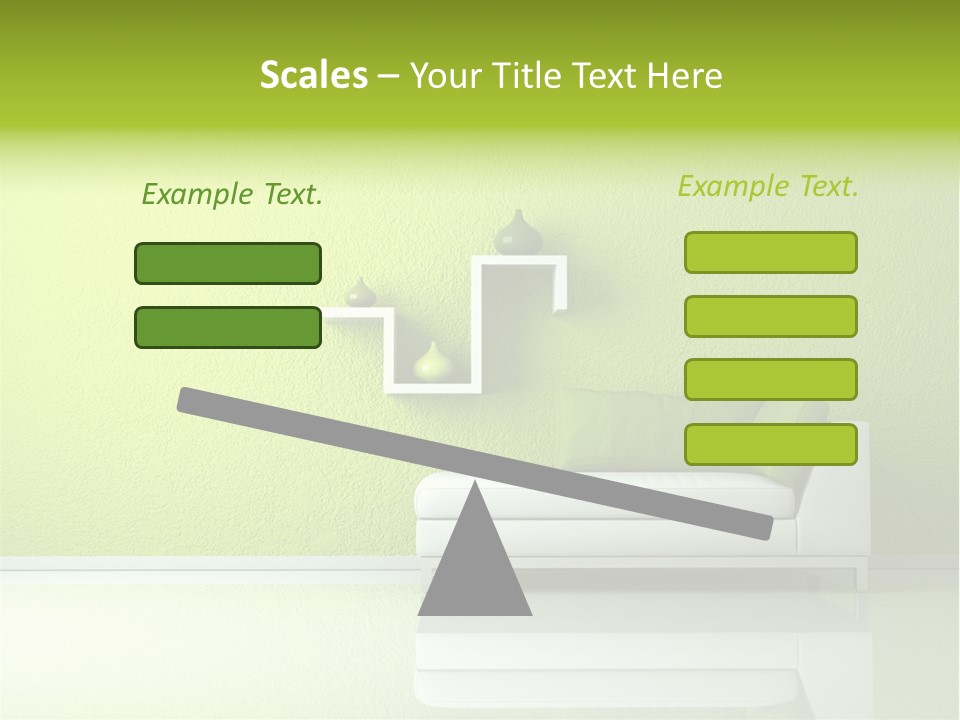 Scales – Your Title Text Here

Example Text.

Example Text.